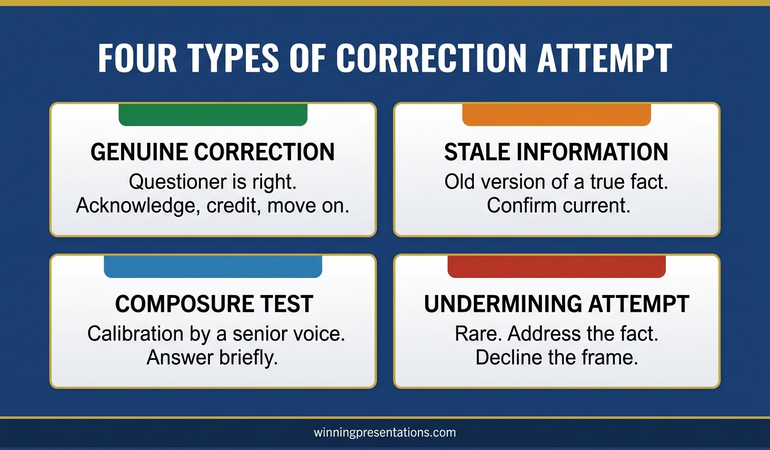 FOUR TYPES OF CORRECTION ATTEMPT

GENUINE CORRECTION
Questioner is right.
Acknowledge, credit, move on.

STALE INFORMATION
Old version of a true fact.
Confirm current.

COMPOSURE TEST
Calibration by a senior voice.
Answer briefly.

UNDERMINING ATTEMPT
Rare. Address the fact.
Decline the frame.

winningpresentations.com